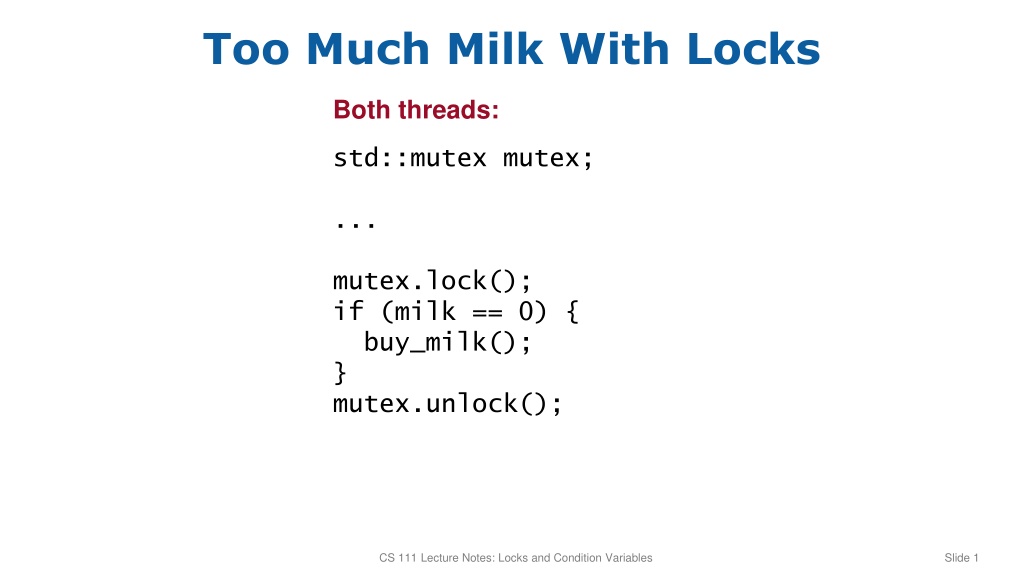 Too Much Milk With Locks

Both threads:

std::mutex mutex;

...

mutex.lock();
if (milk == 0) {
  buy_milk();
}
mutex.unlock();

CS 111 Lecture Notes: Locks and Condition Variables

Slide 1